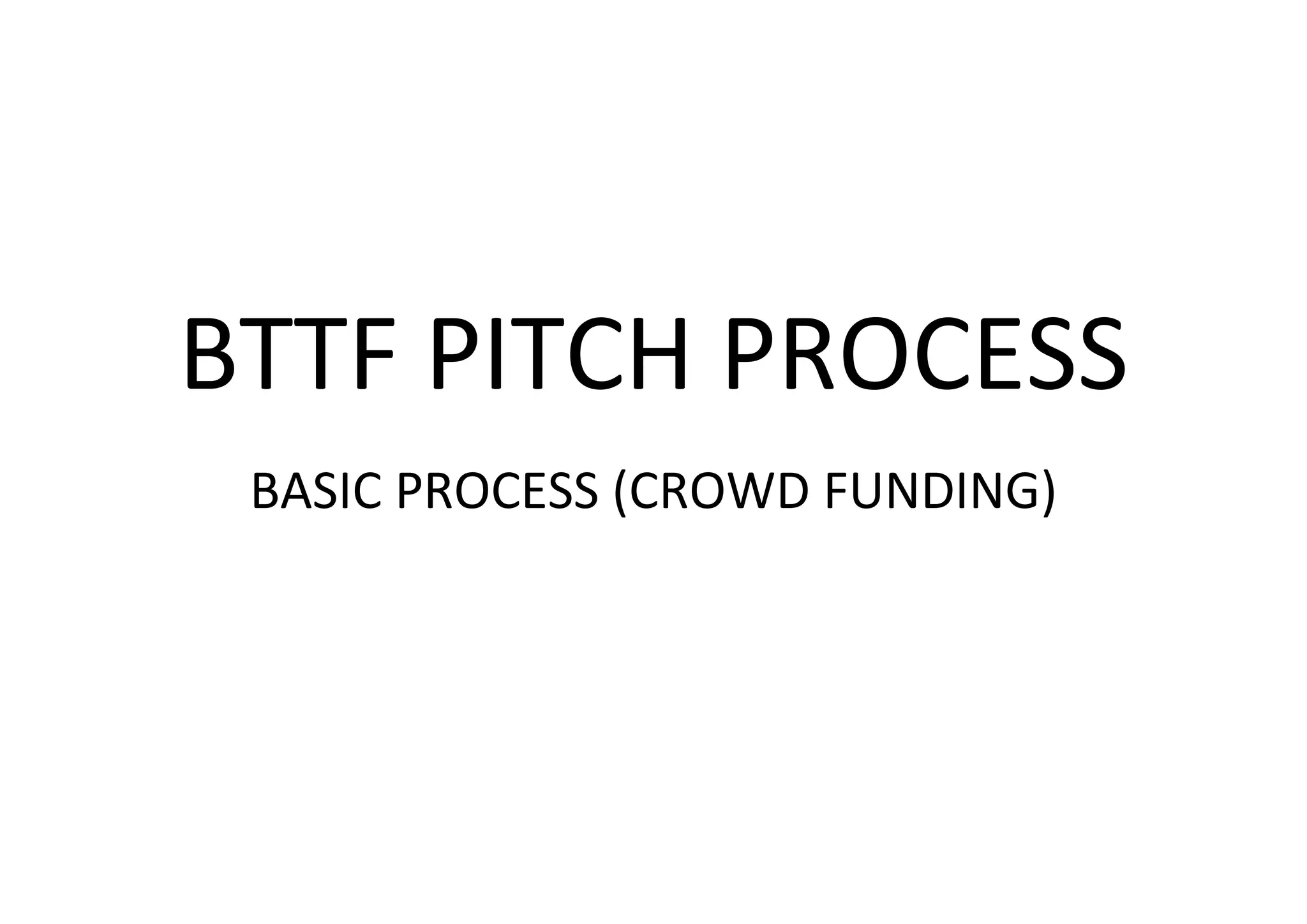 BTTF PITCH PROCESS

BASIC PROCESS (CROWD FUNDING)